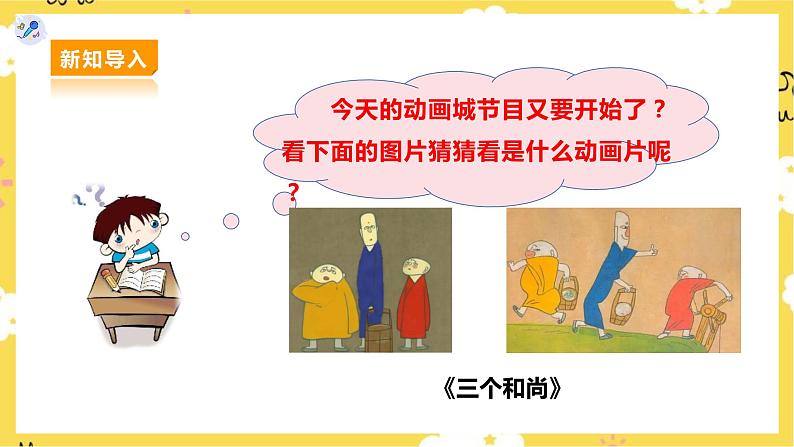 新知导入

今天的动画城节目又要开始了？看下面的图片猜猜看是什么动画片呢？

《三个和尚》